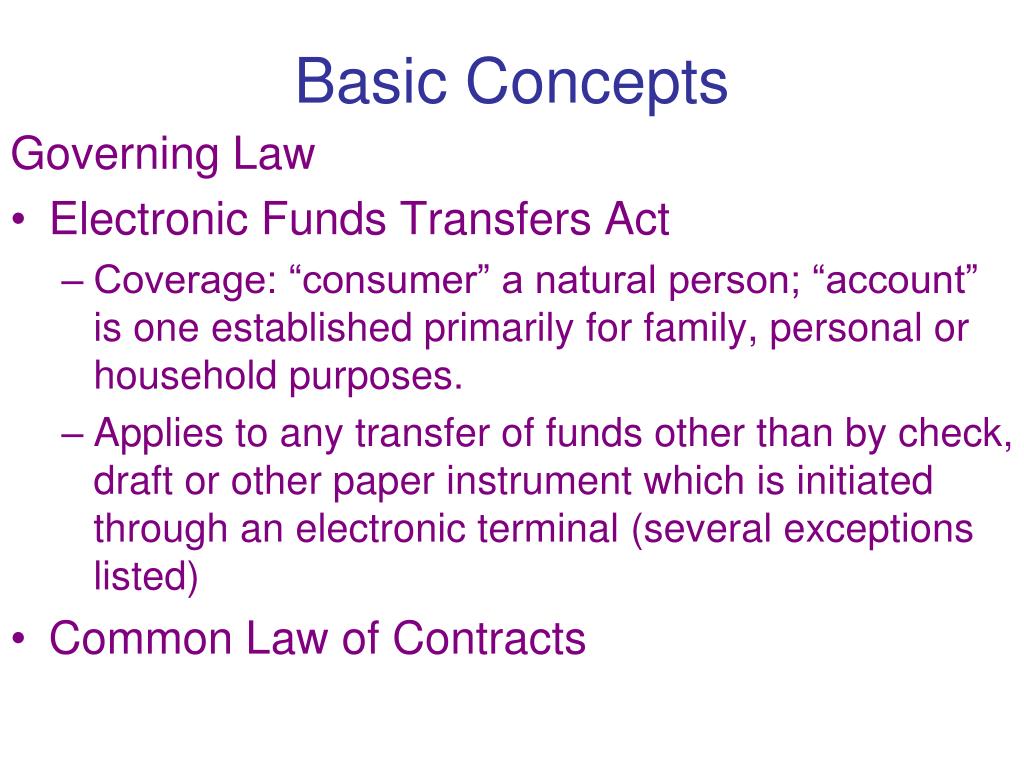 Basic Concepts

Governing Law

• Electronic Funds Transfers Act

– Coverage: “consumer” a natural person; “account” is one established primarily for family, personal or household purposes.

– Applies to any transfer of funds other than by check, draft or other paper instrument which is initiated through an electronic terminal (several exceptions listed)

• Common Law of Contracts